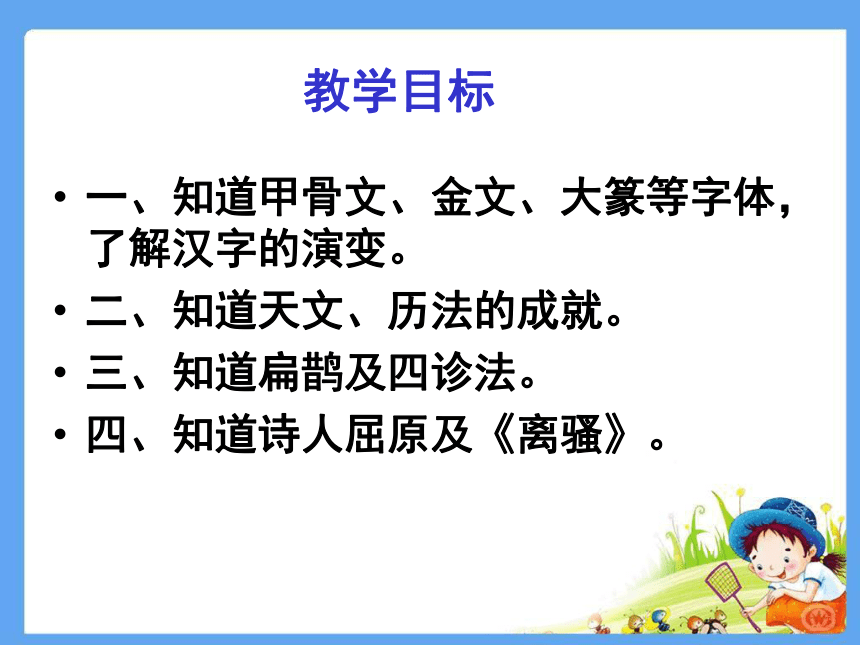 教学目标

• 一、知道甲骨文、金文、大篆等字体，了解汉字的演变。

• 二、知道天文、历法的成就。

• 三、知道扁鹊及四诊法。

• 四、知道诗人屈原及《离骚》。